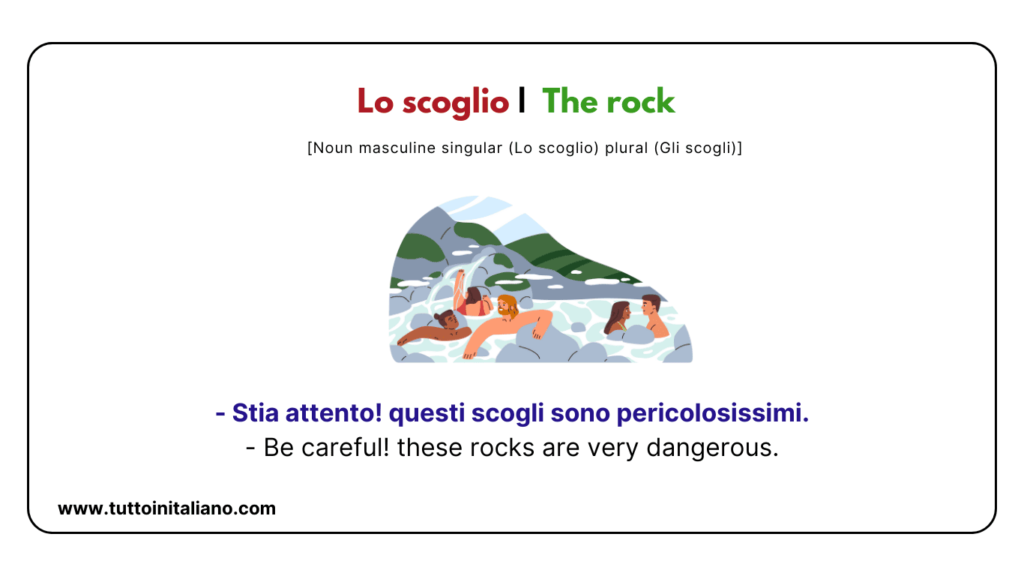 Lo scoglio | The rock

[Noun masculine singular (Lo scoglio) plural (Gli scogli)]

- Stia attento! questi scogli sono pericolosissimi.
- Be careful! these rocks are very dangerous.

www.tuttoinitaliano.com